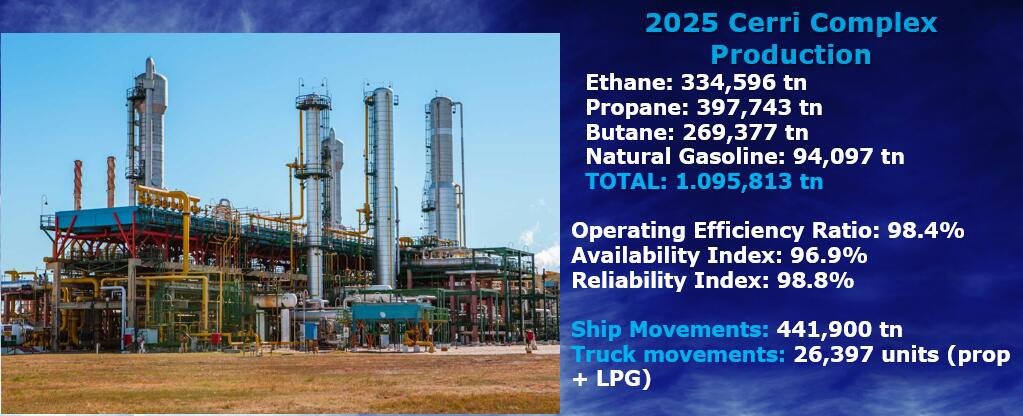 2025 Cerri Complex Production

Ethane: 334,596 tn
Propane: 397,743 tn
Butane: 269,377 tn
Natural Gasoline: 94,097 tn
TOTAL: 1.095,813 tn

Operating Efficiency Ratio: 98.4%
Availability Index: 96.9%
Reliability Index: 98.8%

Ship Movements: 441,900 tn
Truck movements: 26,397 units (prop + LPG)